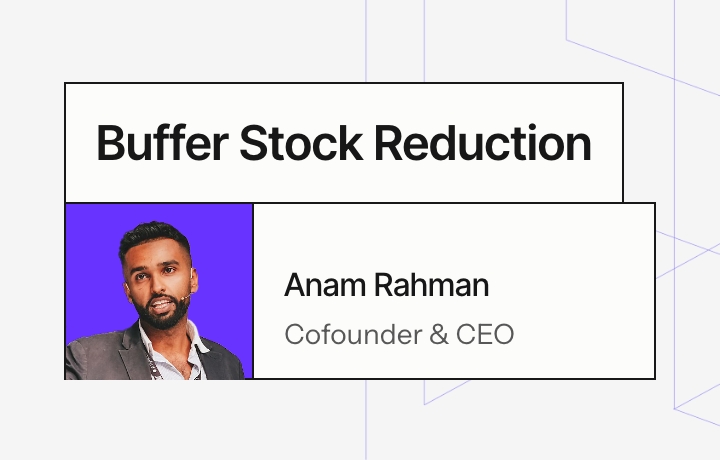 Buffer Stock Reduction

Anam Rahman

Cofounder & CEO